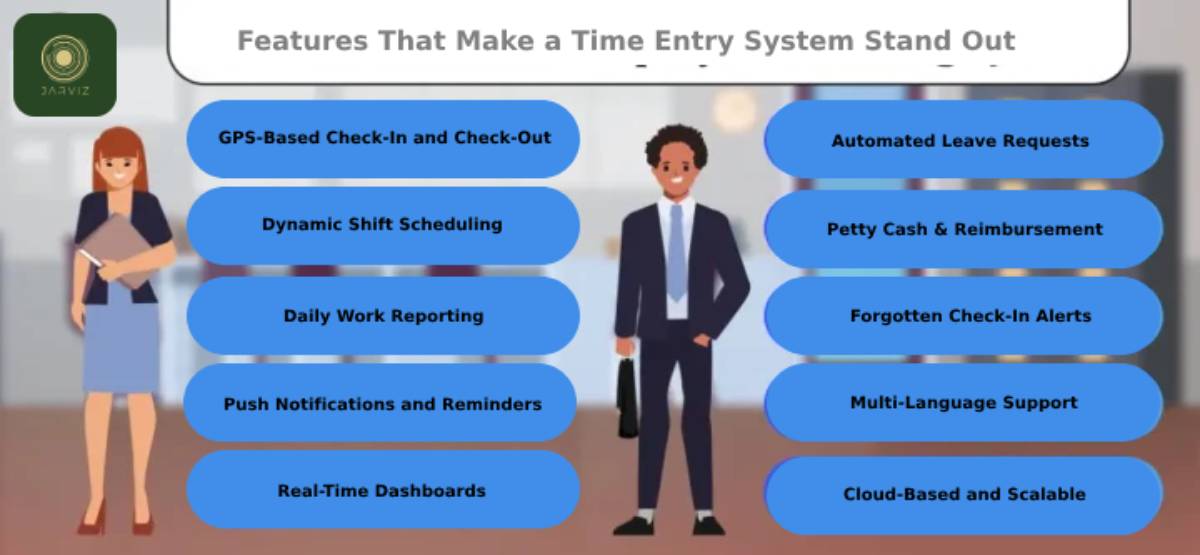 JARVIZ

Features That Make a Time Entry System Stand Out

GPS-Based Check-In and Check-Out

Dynamic Shift Scheduling

Daily Work Reporting

Push Notifications and Reminders

Real-Time Dashboards

Automated Leave Requests

Petty Cash & Reimbursement

Forgotten Check-In Alerts

Multi-Language Support

Cloud-Based and Scalable